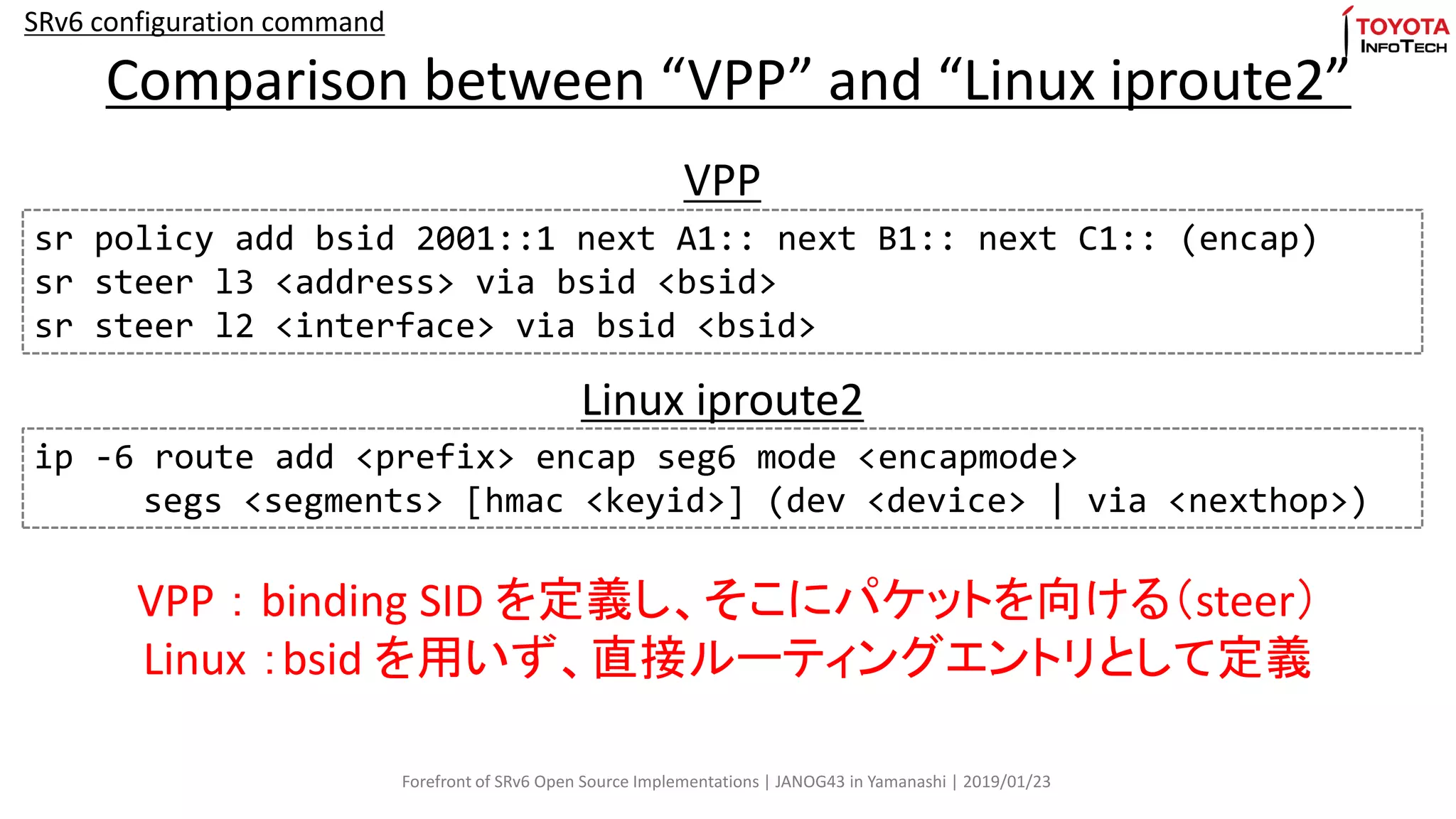 SRv6 configuration command

TOYOTA INFOTECH

Comparison between “VPP” and “Linux iproute2”

VPP

sr policy add bsid 2001::1 next A1:: next B1:: next C1:: (encap)
sr steer l3 <address> via bsid <bsid>
sr steer l2 <interface> via bsid <bsid>

Linux iproute2

ip -6 route add <prefix> encap seg6 mode <encapmode>
 segs <segments> [hmac <keyid>] (dev <device> | via <nexthop>)

VPP : binding SID を定義し、そこにパケットを向ける（steer）
Linux : bsid を用いず、直接ルーティングエントリとして定義

Forefront of SRv6 Open Source Implementations | JANOG43 in Yamanashi | 2019/01/23